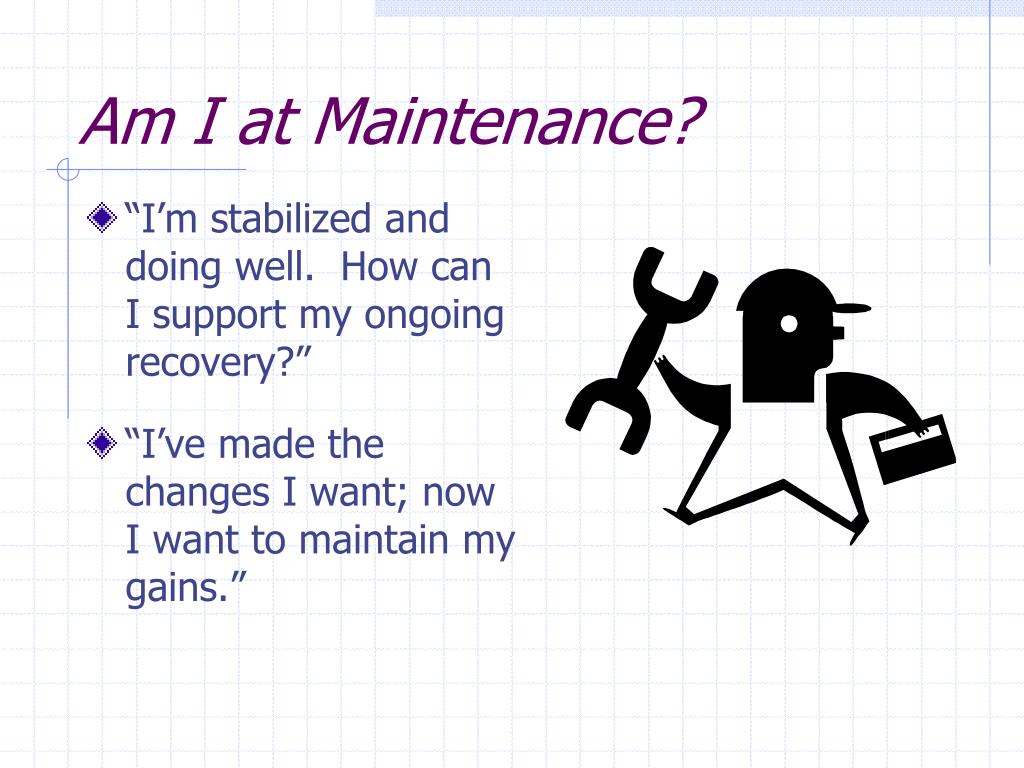 Am I at Maintenance?

“I’m stabilized and doing well. How can I support my ongoing recovery?”

“I’ve made the changes I want; now I want to maintain my gains.”